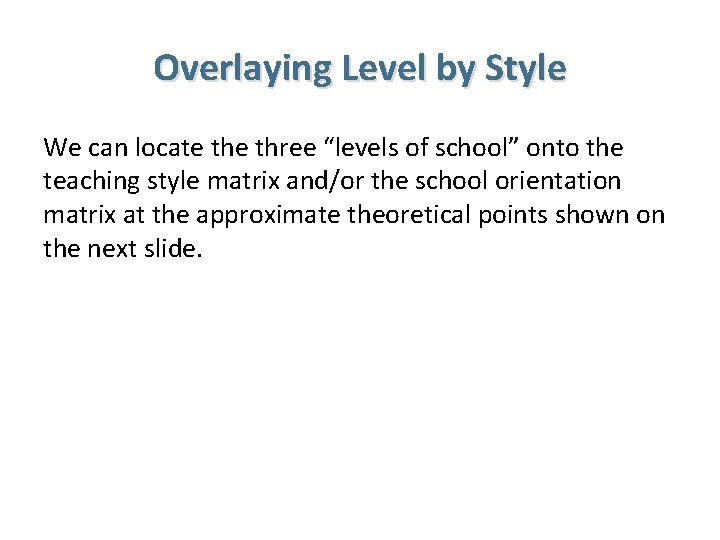 Overlaying Level by Style

We can locate the three “levels of school” onto the teaching style matrix and/or the school orientation matrix at the approximate theoretical points shown on the next slide.